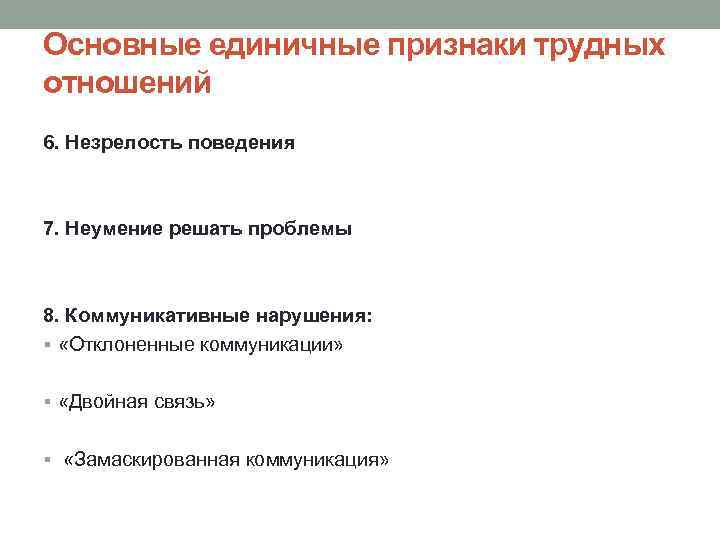 Основные единичные признаки трудных отношений

6. Незрелость поведения

7. Неумение решать проблемы

8. Коммуникативные нарушения:
▪ «Отклоненные коммуникации»

▪ «Двойная связь»

▪ «Замаскированная коммуникация»